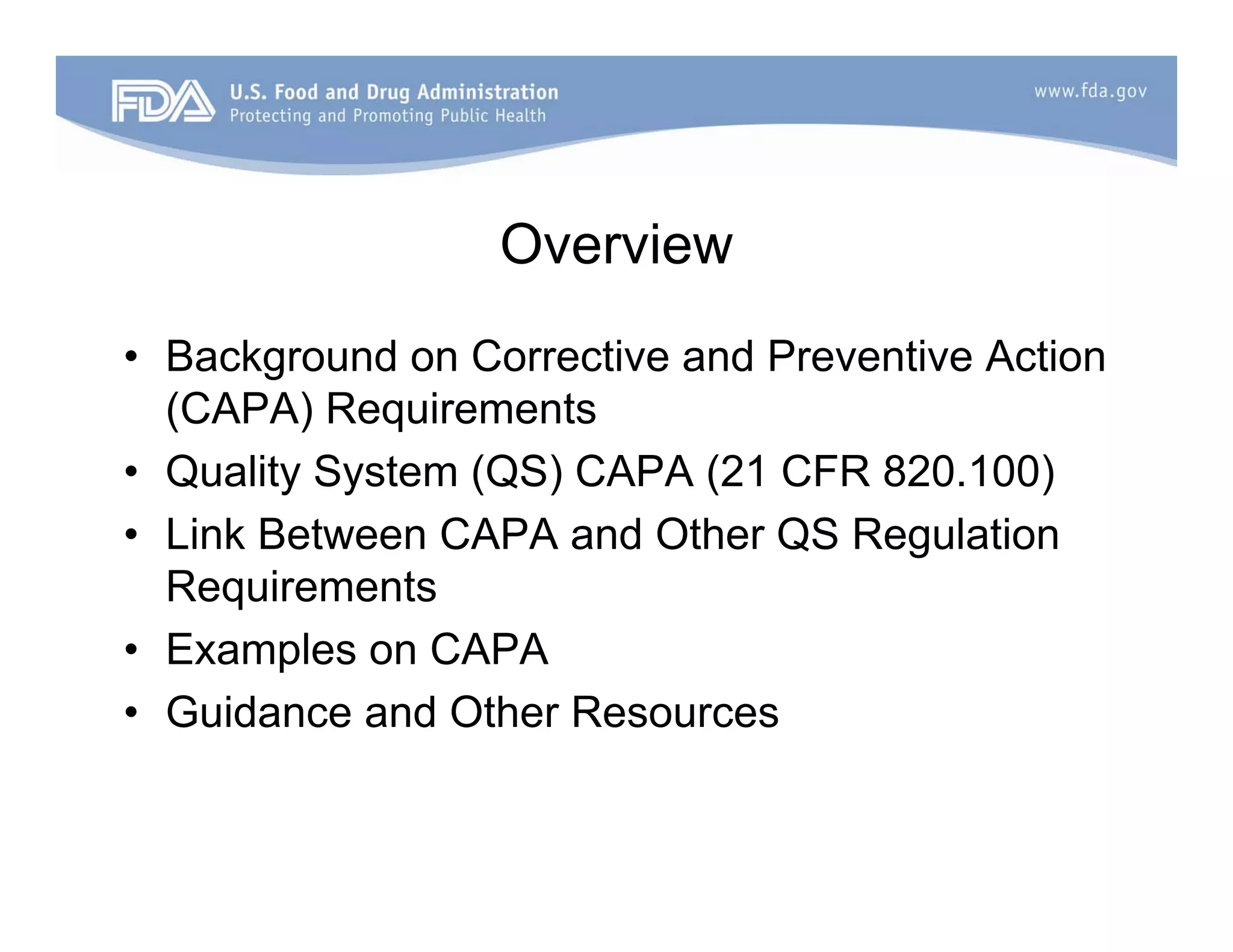 FDA U.S. Food and Drug Administration
Protecting and Promoting Public Health

www.fda.gov

Overview

• Background on Corrective and Preventive Action (CAPA) Requirements
• Quality System (QS) CAPA (21 CFR 820.100)
• Link Between CAPA and Other QS Regulation Requirements
• Examples on CAPA
• Guidance and Other Resources